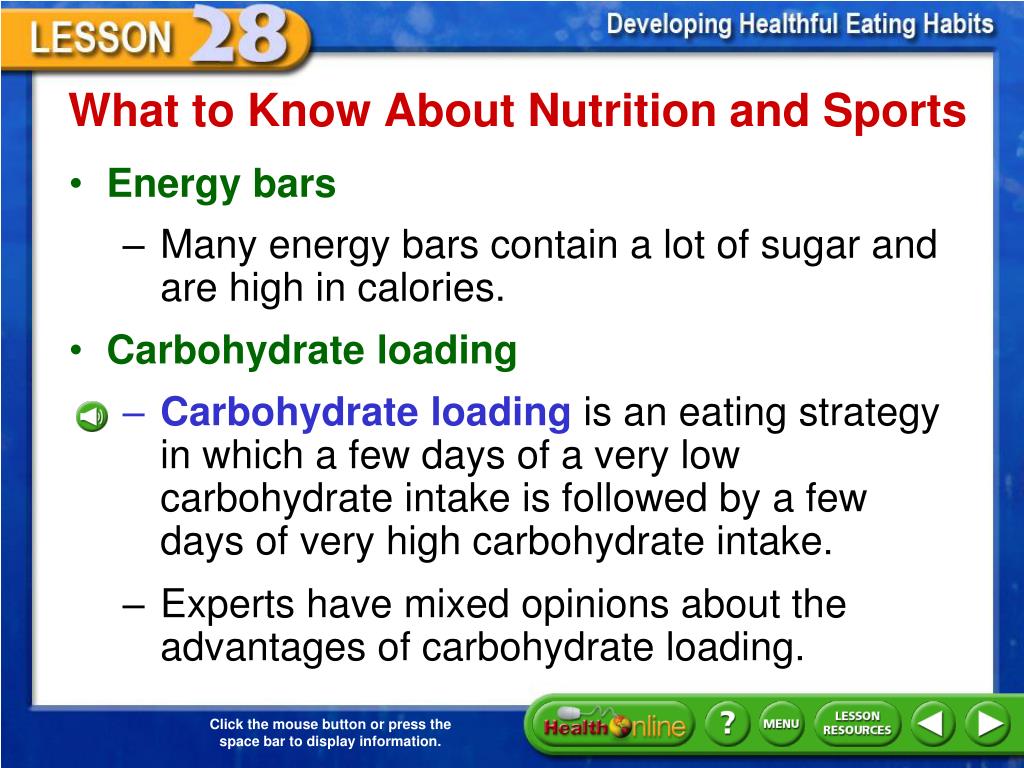 LESSON 28

Developing Healthful Eating Habits

What to Know About Nutrition and Sports

• Energy bars

– Many energy bars contain a lot of sugar and are high in calories.

• Carbohydrate loading

– Carbohydrate loading is an eating strategy in which a few days of a very low carbohydrate intake is followed by a few days of very high carbohydrate intake.

– Experts have mixed opinions about the advantages of carbohydrate loading.

Click the mouse button or press the space bar to display information.

Health Online

?

MENU

LESSON RESOURCES